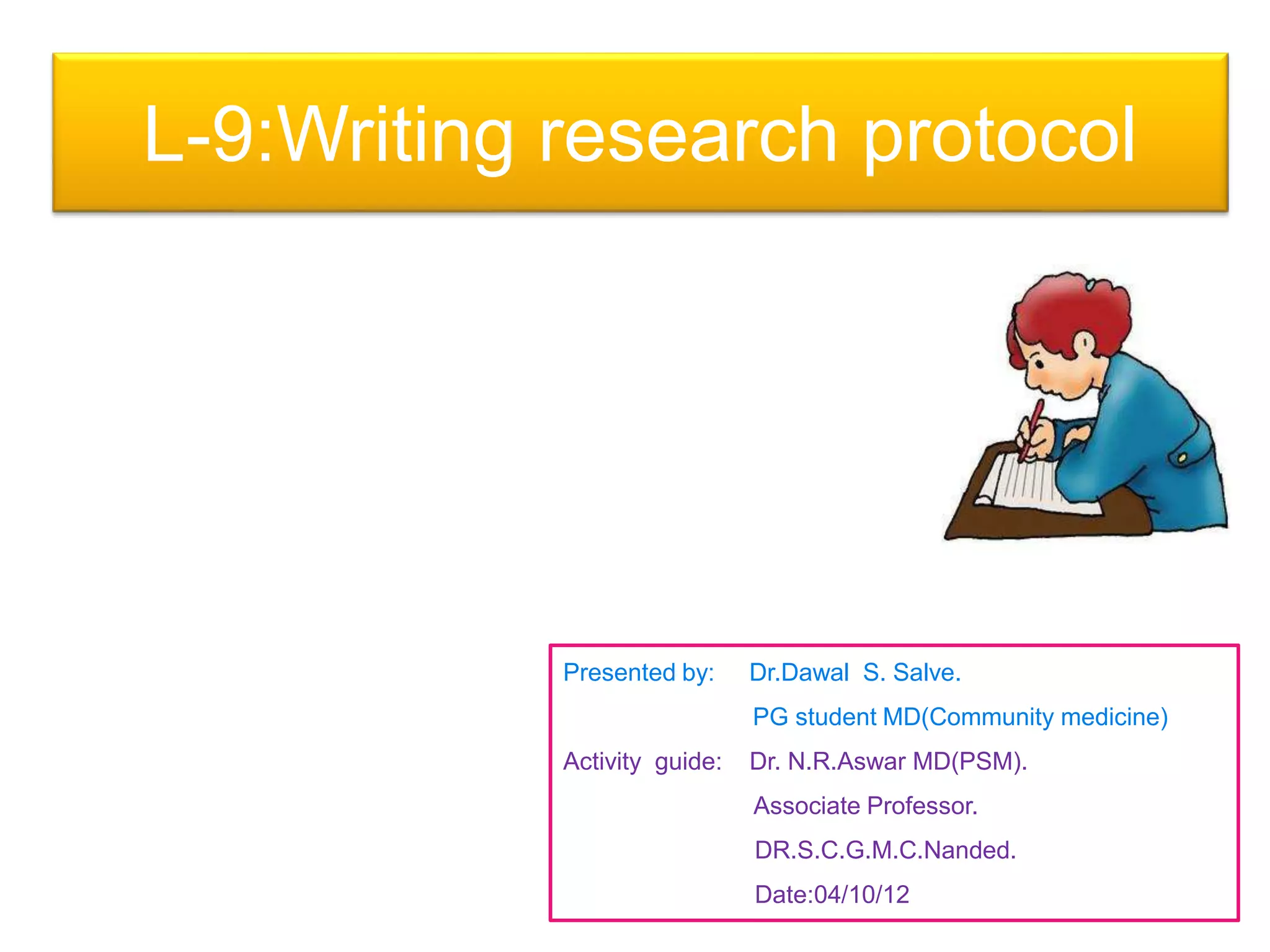 L-9:Writing research protocol

Presented by: Dr.Dawal S. Salve.
PG student MD(Community medicine)
Activity guide: Dr. N.R.Aswar MD(PSM).
Associate Professor.
DR.S.C.G.M.C.Nanded.
Date:04/10/12